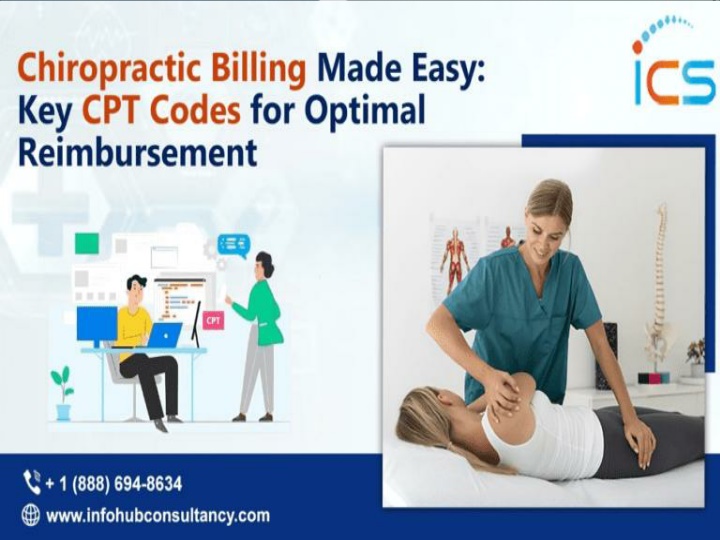 Chiropractic Billing Made Easy: Key CPT Codes for Optimal Reimbursement

ICS

CPT

+ 1 (888) 694-8634

www.infohubconsultancy.com